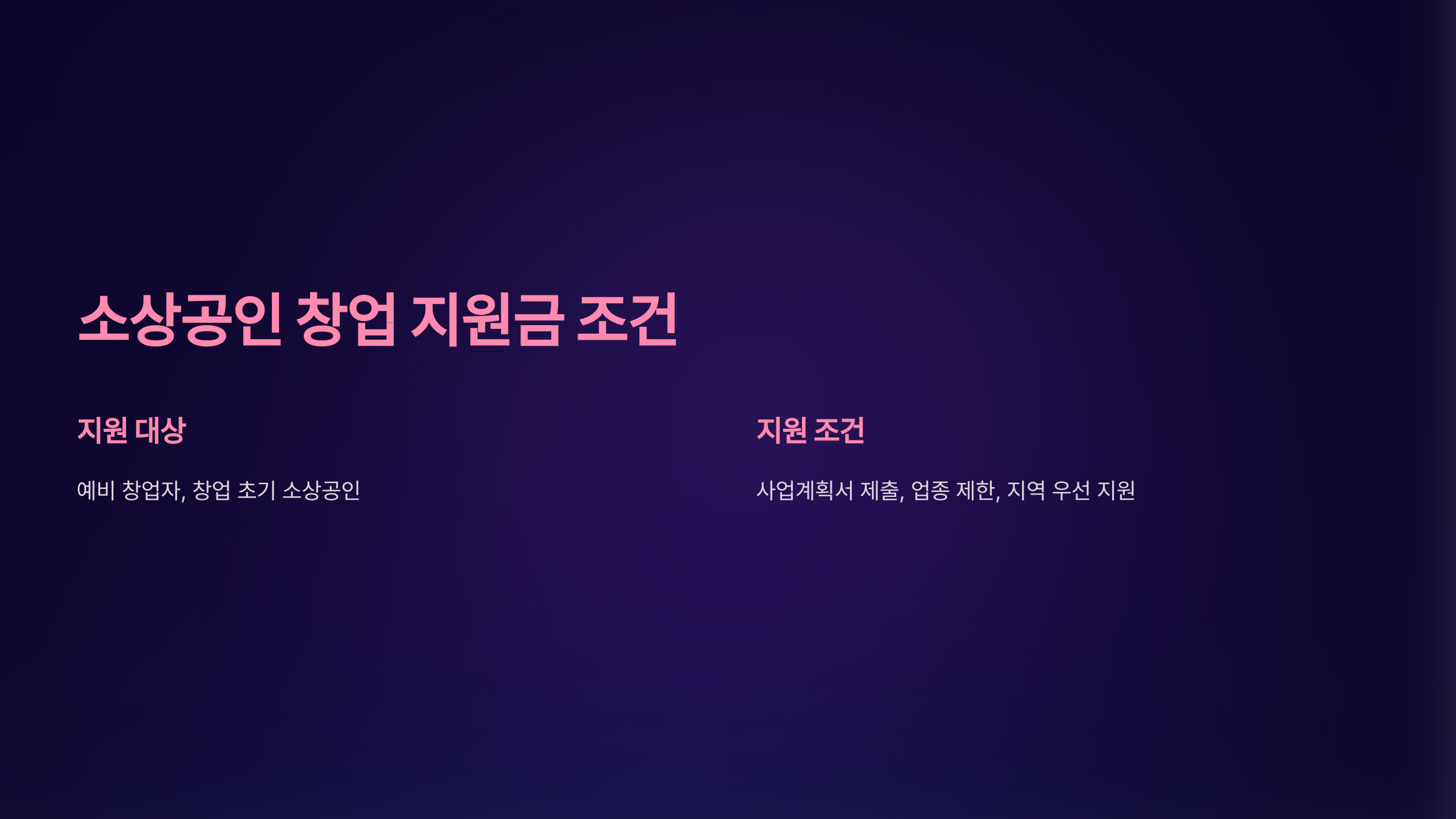 소상공인 창업 지원금 조건

지원 대상

예비 창업자, 창업 초기 소상공인

지원 조건

사업계획서 제출, 업종 제한, 지역 우선 지원